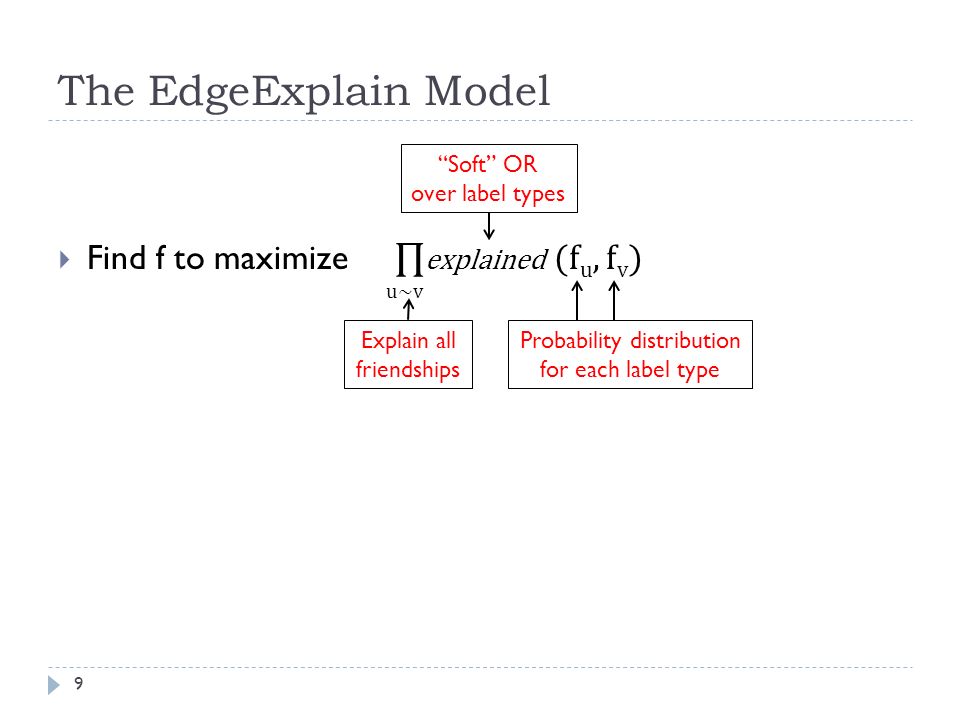 The EdgeExplain Model

“Soft” OR over label types

Find f to maximize $\prod_{u \sim v} explained\ (f_u, f_v)$

Explain all friendships

Probability distribution for each label type

9